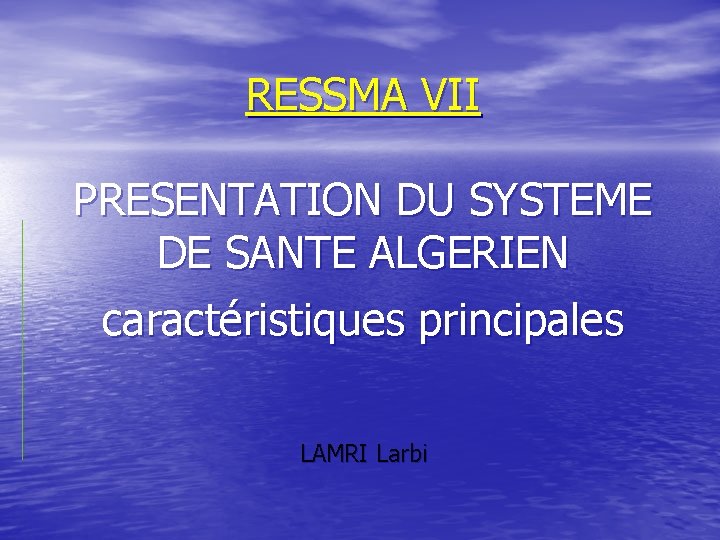 RESSMA VII

PRESENTATION DU SYSTEME DE SANTE ALGERIEN

caractéristiques principales

LAMRI Larbi